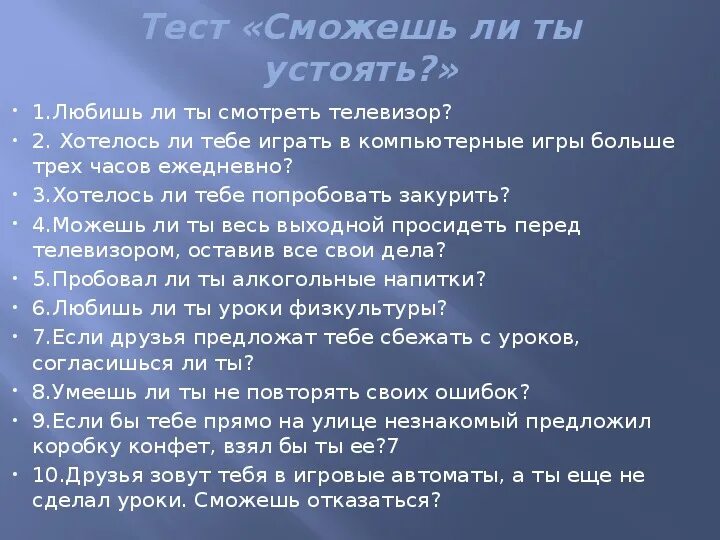 Тест «Сможешь ли ты устоять?»

1.Любишь ли ты смотреть телевизор?

2. Хотелось ли тебе играть в компьютерные игры больше трех часов ежедневно?

3.Хотелось ли тебе попробовать закурить?

4.Можешь ли ты весь выходной просидеть перед телевизором, оставив все свои дела?

5.Пробовал ли ты алкогольные напитки?

6.Любишь ли ты уроки физкультуры?

7.Если друзья предложат тебе сбежать с уроков, согласишься ли ты?

8.Умеешь ли ты не повторять своих ошибок?

9.Если бы тебе прямо на улице незнакомый предложил коробку конфет, взял бы ты ее?7

10.Друзья зовут тебя в игровые автоматы, а ты еще не сделал уроки. Сможешь отказаться?